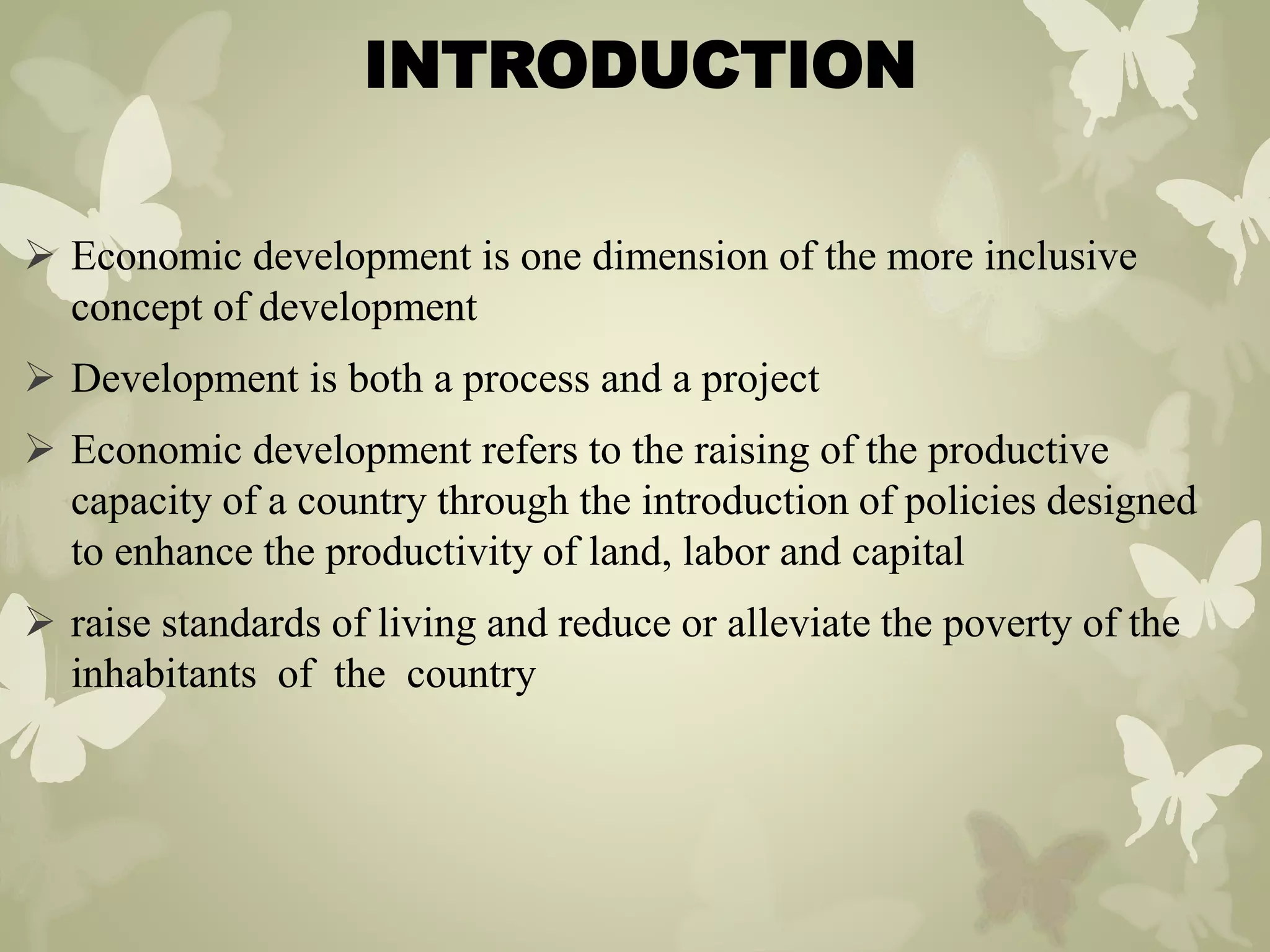 INTRODUCTION

➢ Economic development is one dimension of the more inclusive concept of development

➢ Development is both a process and a project

➢ Economic development refers to the raising of the productive capacity of a country through the introduction of policies designed to enhance the productivity of land, labor and capital

➢ raise standards of living and reduce or alleviate the poverty of the inhabitants of the country